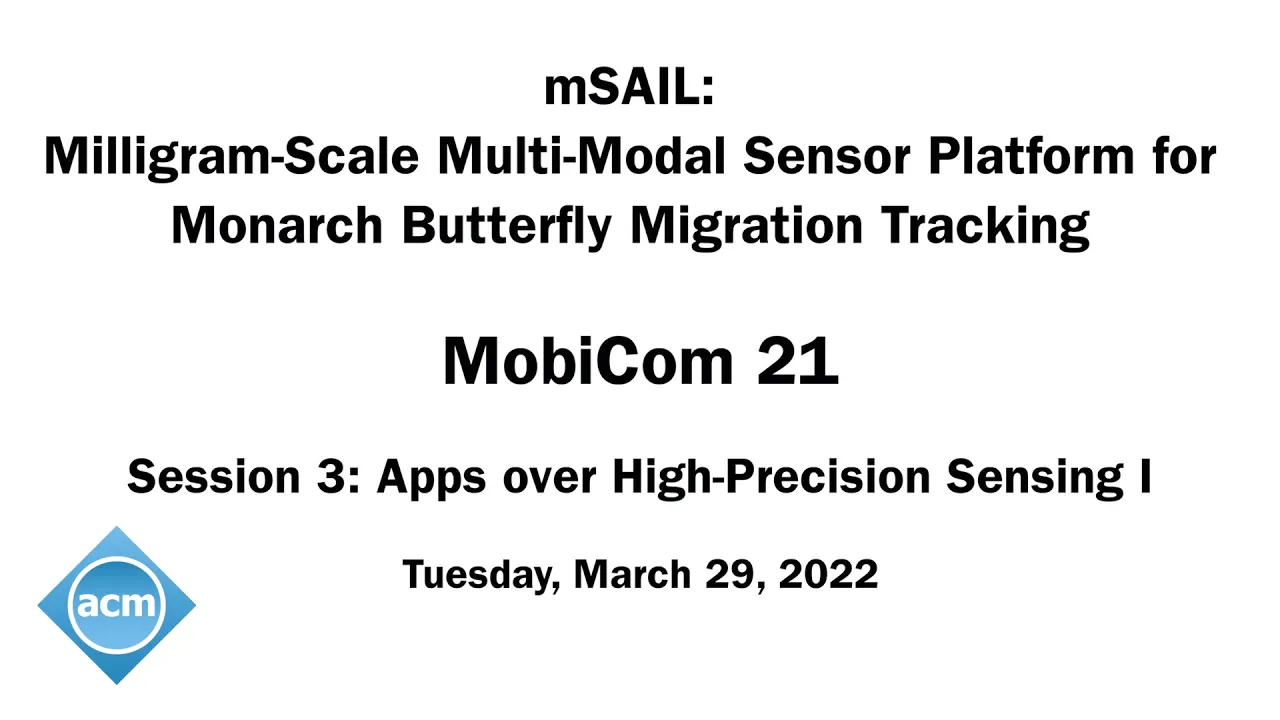 mSAIL:
Milligram-Scale Multi-Modal Sensor Platform for Monarch Butterfly Migration Tracking

MobiCom 21

Session 3: Apps over High-Precision Sensing I

Tuesday, March 29, 2022

acm